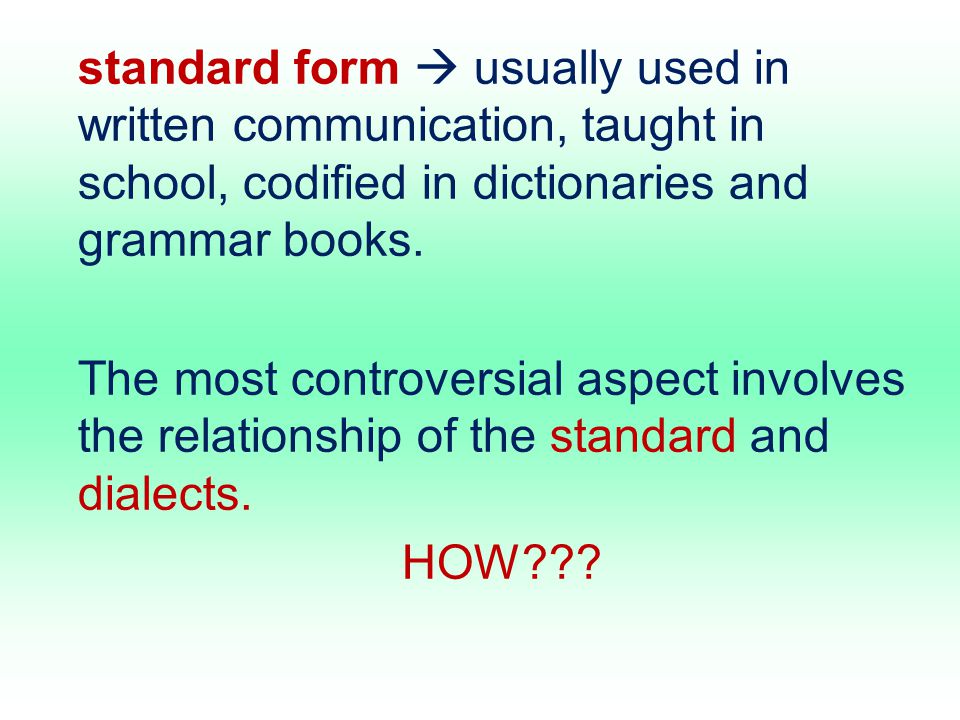 standard form → usually used in written communication, taught in school, codified in dictionaries and grammar books.

The most controversial aspect involves the relationship of the standard and dialects.

HOW???